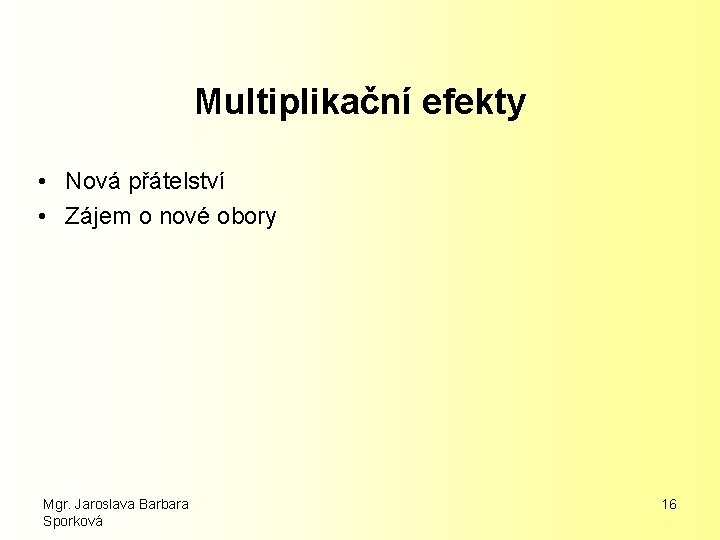 Multiplikační efekty

• Nová přátelství
• Zájem o nové obory

Mgr. Jaroslava Barbara Sporková

16